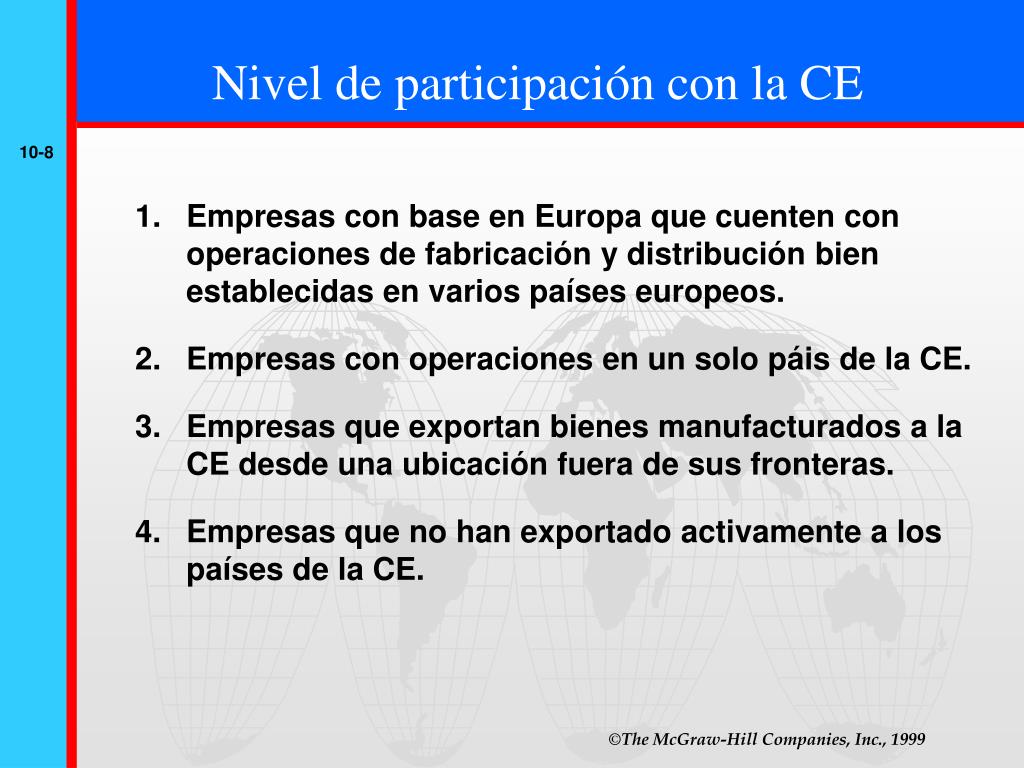 Nivel de participación con la CE

10-8

1. Empresas con base en Europa que cuenten con operaciones de fabricación y distribución bien establecidas en varios países europeos.

2. Empresas con operaciones en un solo páis de la CE.

3. Empresas que exportan bienes manufacturados a la CE desde una ubicación fuera de sus fronteras.

4. Empresas que no han exportado activamente a los países de la CE.

©The McGraw-Hill Companies, Inc., 1999